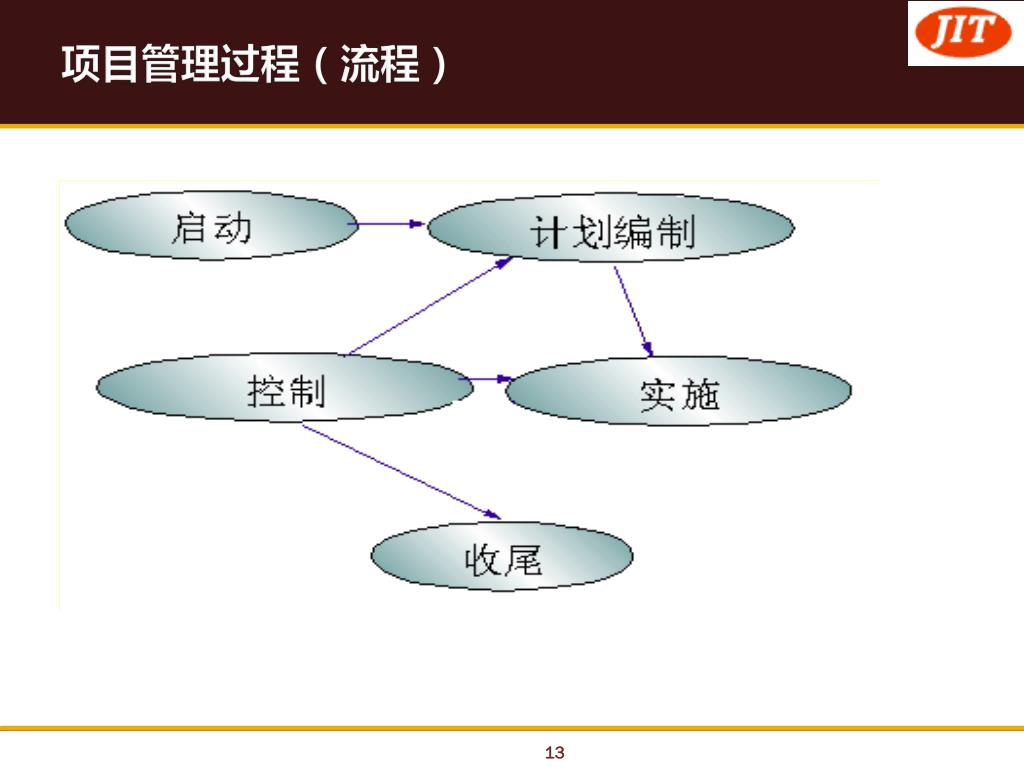 项目管理过程（流程）

JIT

启动

计划编制

控制

实施

收尾

13